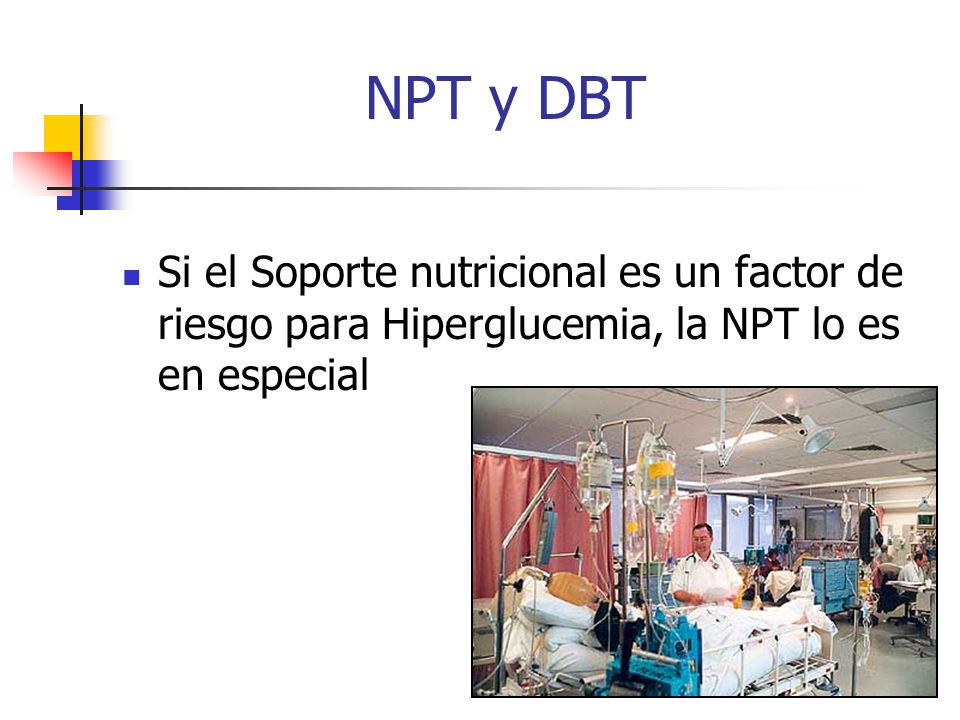 NPT y DBT

Si el Soporte nutricional es un factor de riesgo para Hiperglucemia, la NPT lo es en especial